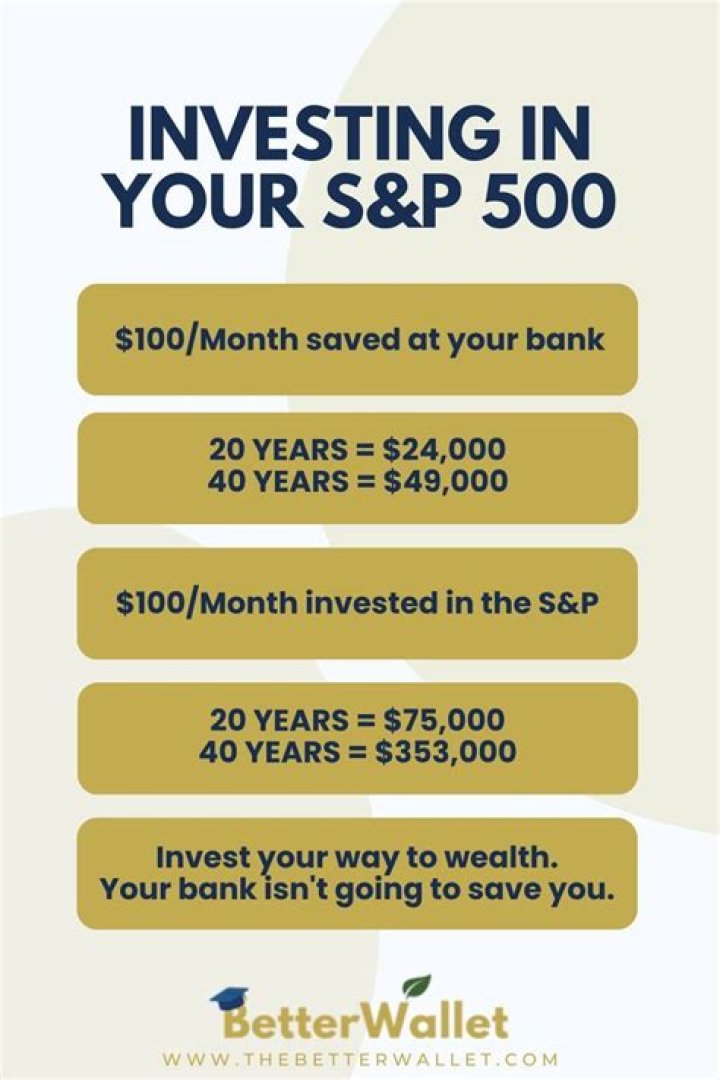 INVESTING IN YOUR S&P 500

\$100/Month saved at your bank

20 YEARS = \$24,000
40 YEARS = \$49,000

\$100/Month invested in the S&P

20 YEARS = \$75,000
40 YEARS = \$353,000

Invest your way to wealth.
Your bank isn't going to save you.

BetterWallet
WWW.THEBETTERWALLET.COM